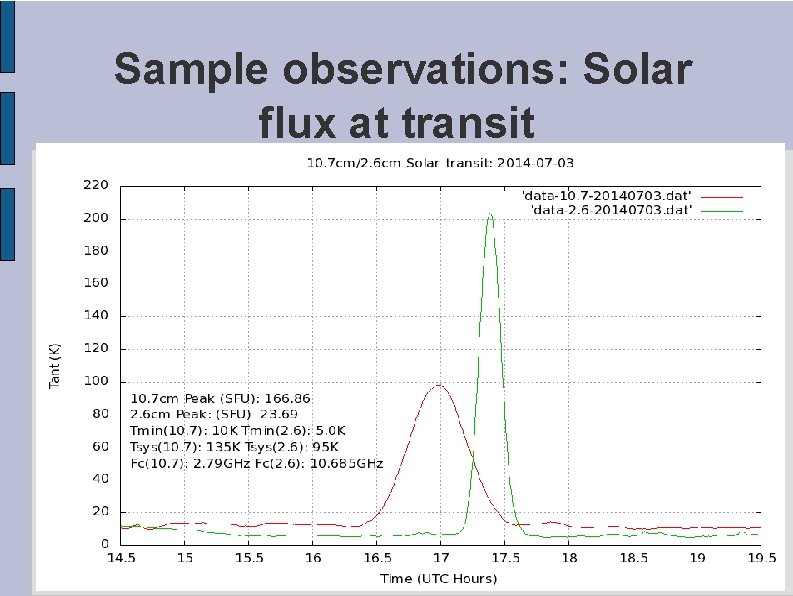 Sample observations: Solar flux at transit

10.7cm/2.6cm Solar transit: 2014-07-03

'data-10.7-20140703.dat'
'data-2.6-20140703.dat'

220
200
180
160
140
120
100
80
60
40
20
0

Tant (K)

10.7cm Peak (SFU): 166.86
2.6cm Peak: (SFU) 23.69
Tmin(10.7): 10K Tmin(2.6): 5.0K
Tsys(10.7): 135K Tsys(2.6): 95K
Fc(10.7): 2.79GHz Fc(2.6): 10.685GHz

14.5 15 15.5 16 16.5 17 17.5 18 18.5 19 19.5

Time (UTC Hours)